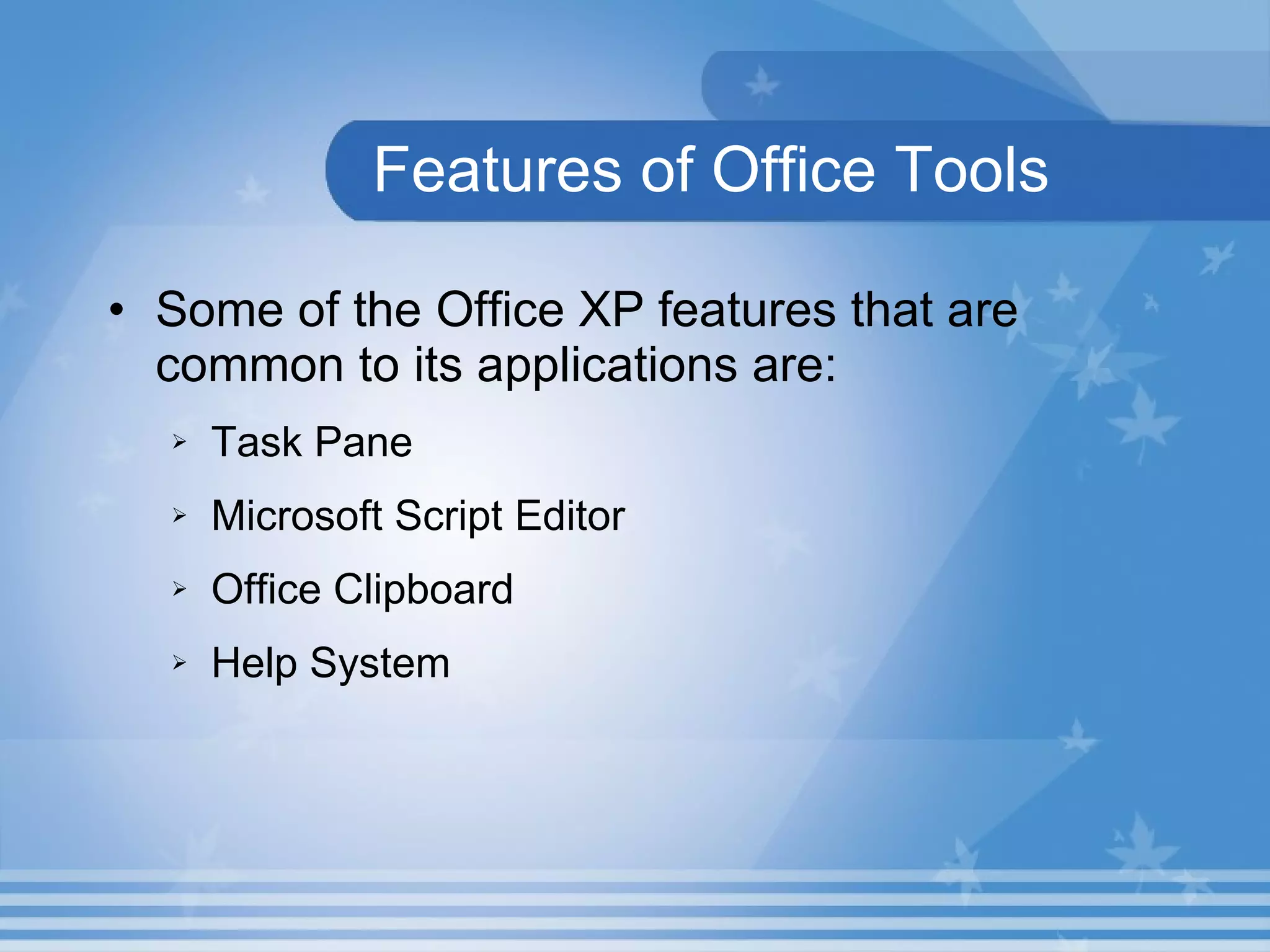 Features of Office Tools

• Some of the Office XP features that are common to its applications are:

➢ Task Pane

➢ Microsoft Script Editor

➢ Office Clipboard

➢ Help System